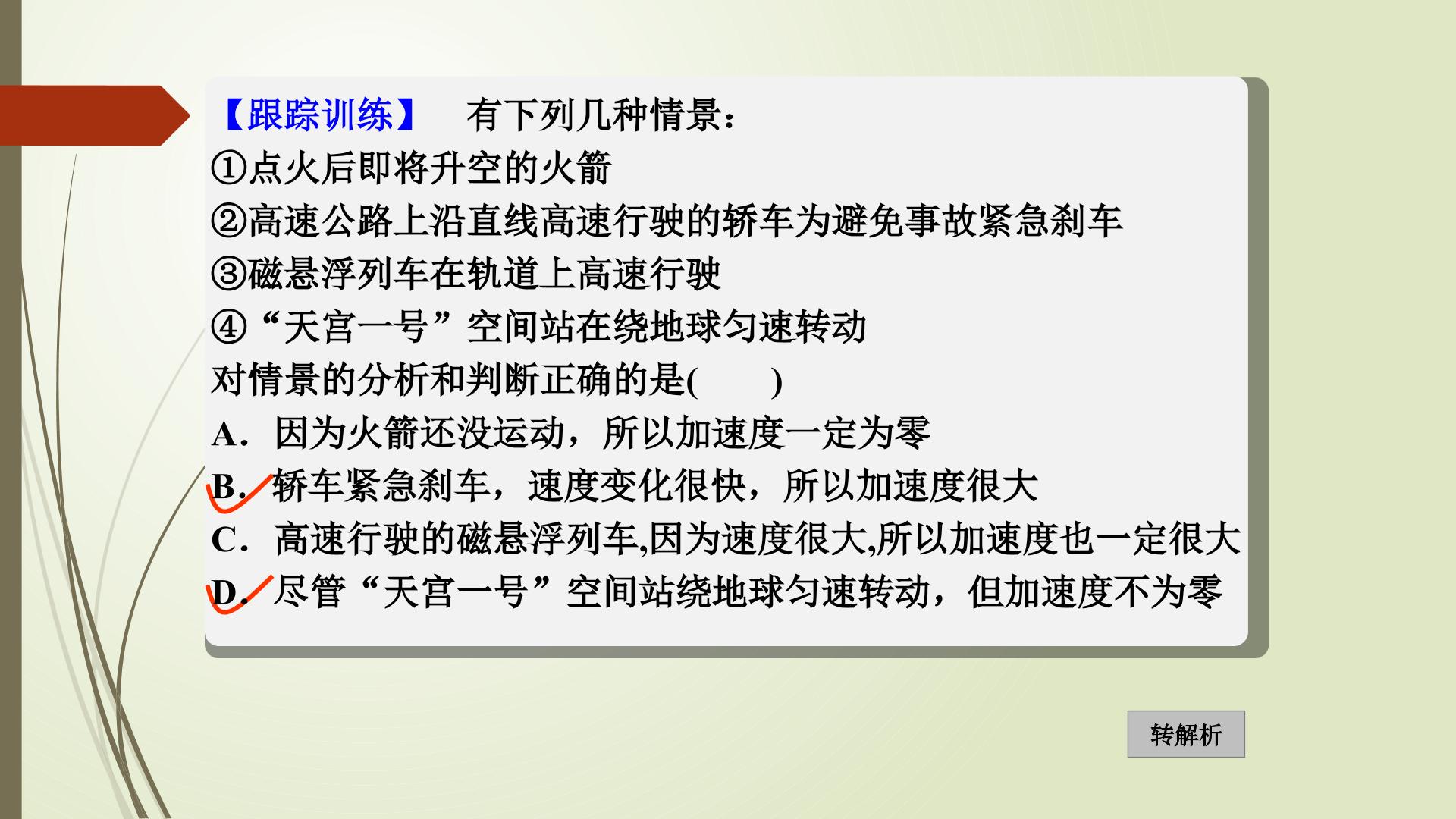 【跟踪训练】　有下列几种情景：
①点火后即将升空的火箭
②高速公路上沿直线高速行驶的轿车为避免事故紧急刹车
③磁悬浮列车在轨道上高速行驶
④“天宫一号”空间站在绕地球匀速转动
对情景的分析和判断正确的是(　　)
A．因为火箭还没运动，所以加速度一定为零
B．轿车紧急刹车，速度变化很快，所以加速度很大
C．高速行驶的磁悬浮列车,因为速度很大,所以加速度也一定很大
D．尽管“天宫一号”空间站绕地球匀速转动，但加速度不为零

转解析